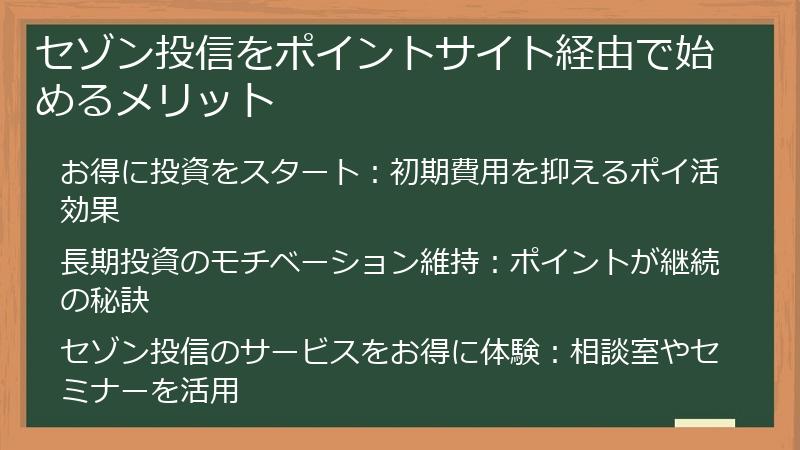 セゾン投信をポイントサイト経由で始めるメリット

お得に投資をスタート：初期費用を抑えるポイ活効果

長期投資のモチベーション維持：ポイントが継続の秘訣

セゾン投信のサービスをお得に体験：相談室やセミナーを活用